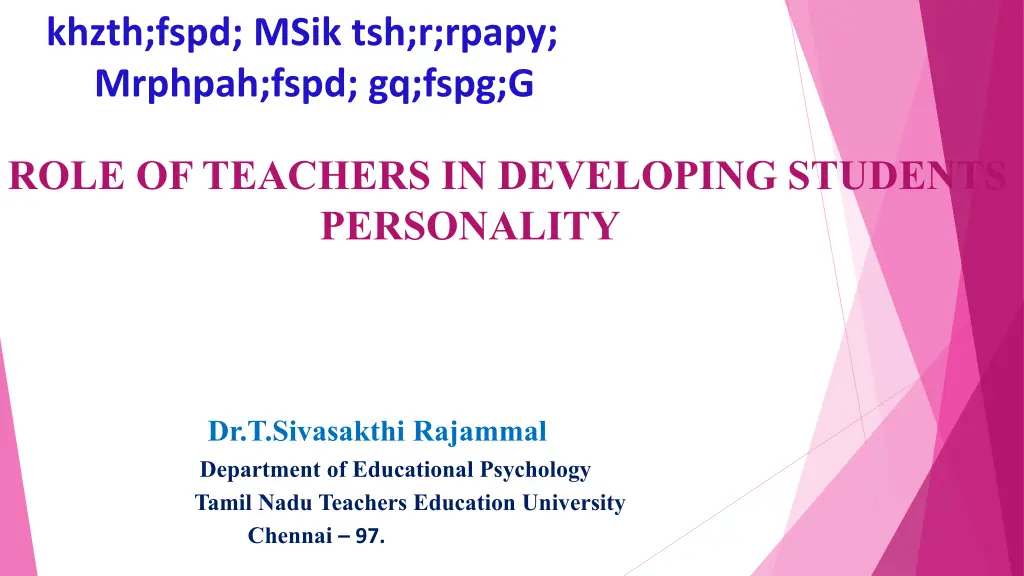 khzth;fspd; MSik tsh;r;rpapy; Mrphpah;fspd; gq;fspg;G

ROLE OF TEACHERS IN DEVELOPING STUDENTS PERSONALITY

Dr.T.Sivasakthi Rajammal
Department of Educational Psychology
Tamil Nadu Teachers Education University
Chennai – 97.